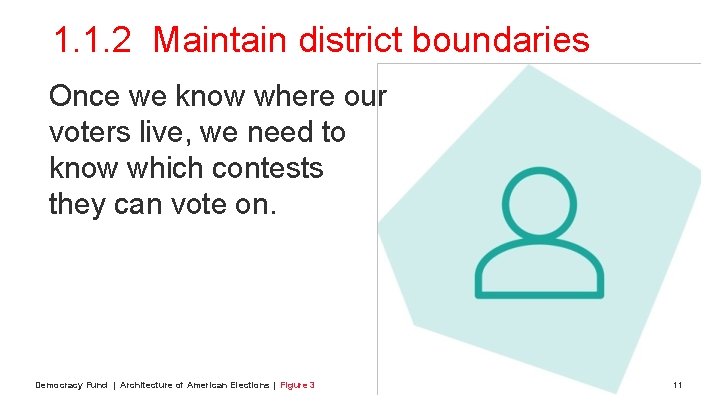 1.1.2 Maintain district boundaries

Once we know where our voters live, we need to know which contests they can vote on.

Democracy Fund | Architecture of American Elections | Figure 3

11